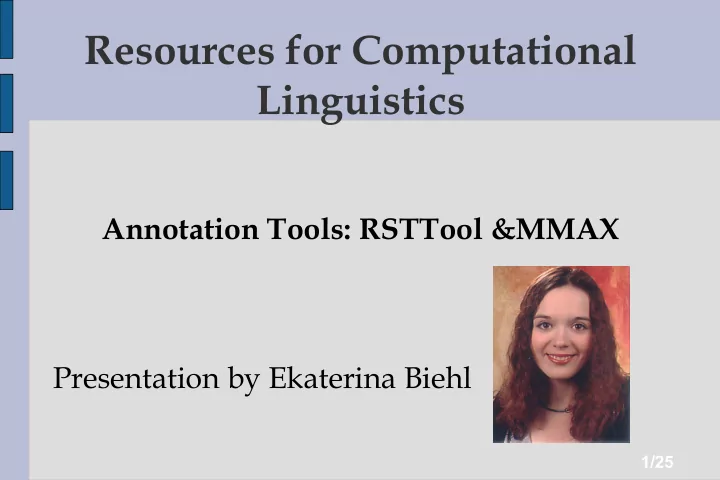 Resources for Computational Linguistics

Annotation Tools: RSTTool &MMAX

Presentation by Ekaterina Biehl

1/25